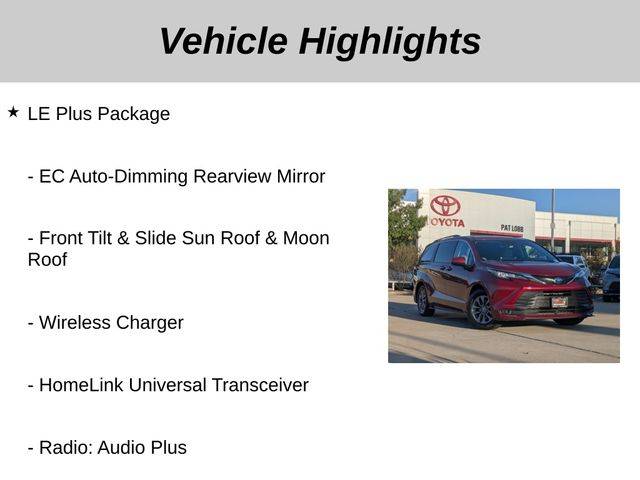 Vehicle Highlights

★ LE Plus Package

- EC Auto-Dimming Rearview Mirror

- Front Tilt & Slide Sun Roof & Moon Roof

- Wireless Charger

- HomeLink Universal Transceiver

- Radio: Audio Plus

TOYOTA

PAT LOBB